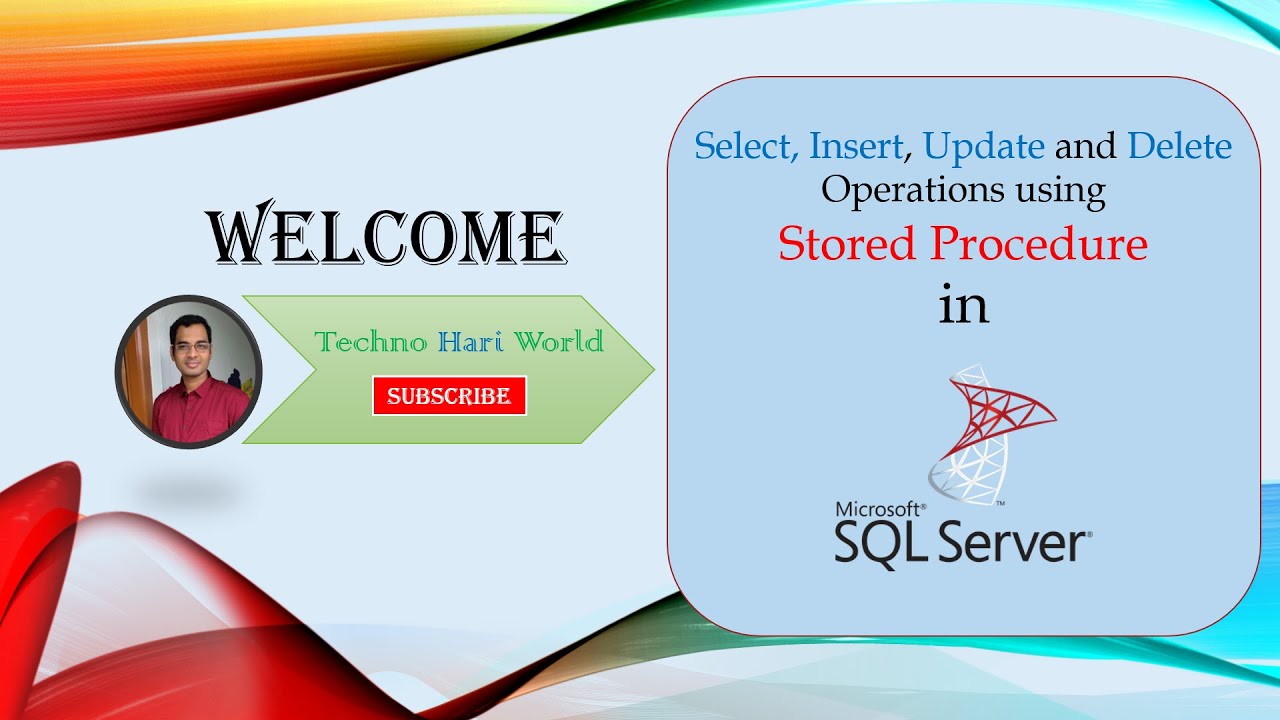 WELCOME

Techno Hari World

SUBSCRIBE

Select, Insert, Update and Delete Operations using

Stored Procedure

in

Microsoft® SQL Server®